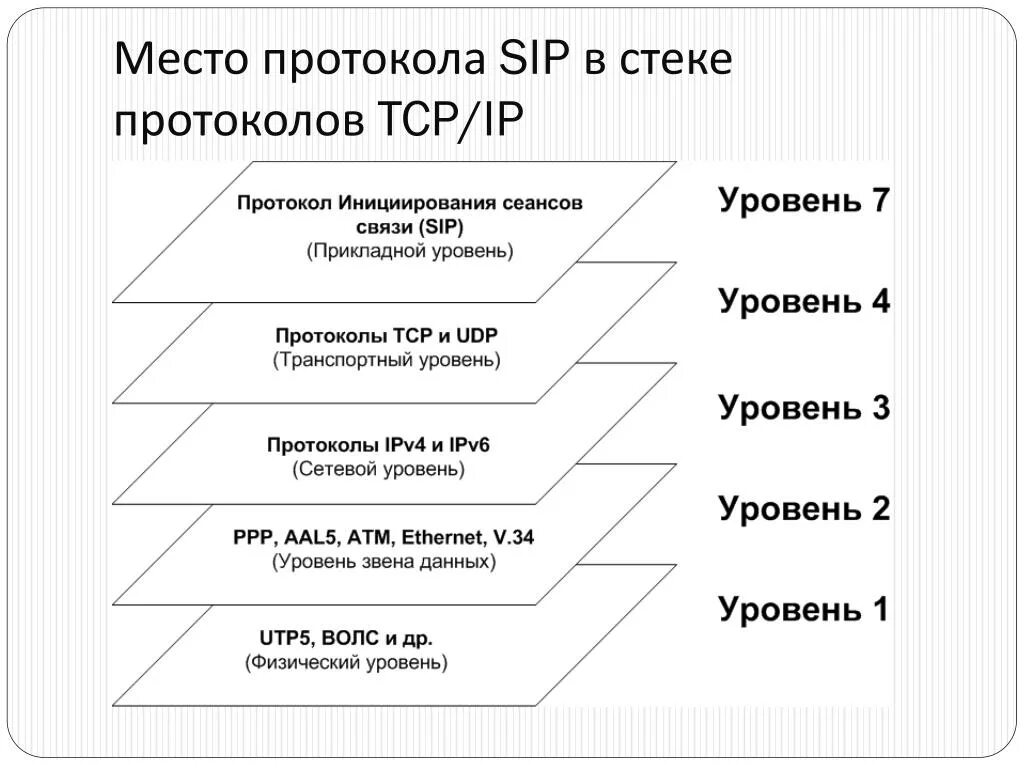 Место протокола SIP в стеке протоколов TCP/IP

Протокол Инициирования сеансов связи (SIP)
(Прикладной уровень)

Уровень 7

Протоколы TCP и UDP
(Транспортный уровень)

Уровень 4

Протоколы IPv4 и IPv6
(Сетевой уровень)

Уровень 3

PPP, AAL5, ATM, Ethernet, V.34
(Уровень звена данных)

Уровень 2

UTP5, ВОЛС и др.
(Физический уровень)

Уровень 1